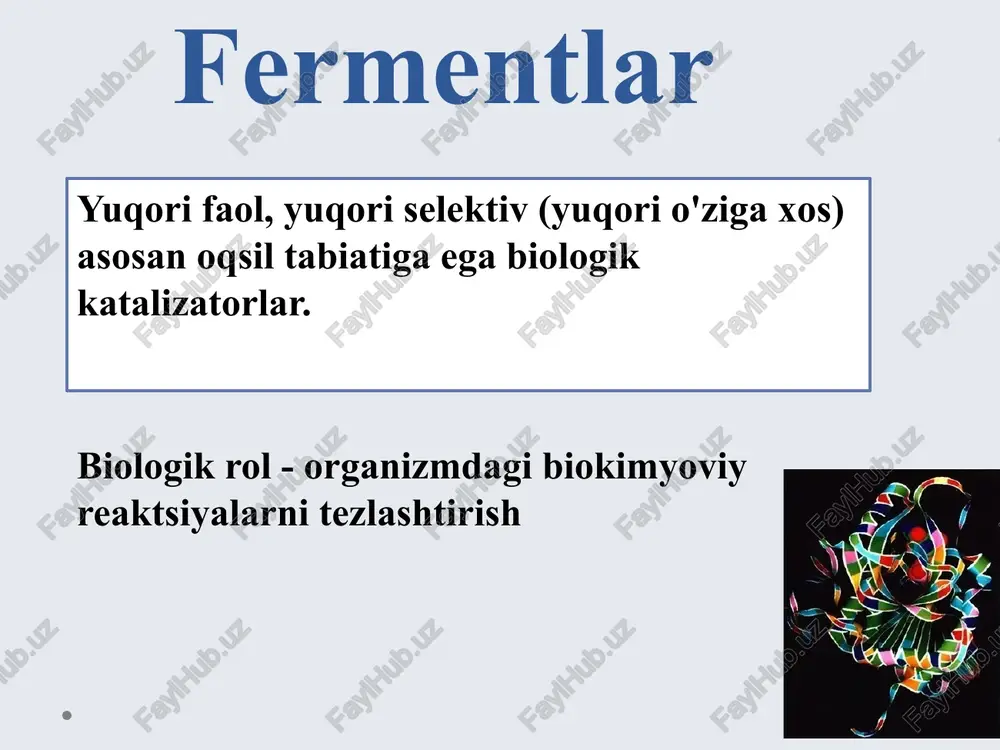 Fermentlar

Yuqori faol, yuqori selektiv (yuqori o'ziga xos) asosan oqsil tabiatiga ega biologik katalizatorlar.

Biologik rol - organizmdagi biokimyoviy reaktsiyalarni tezlashtirish

FaylHub.uz